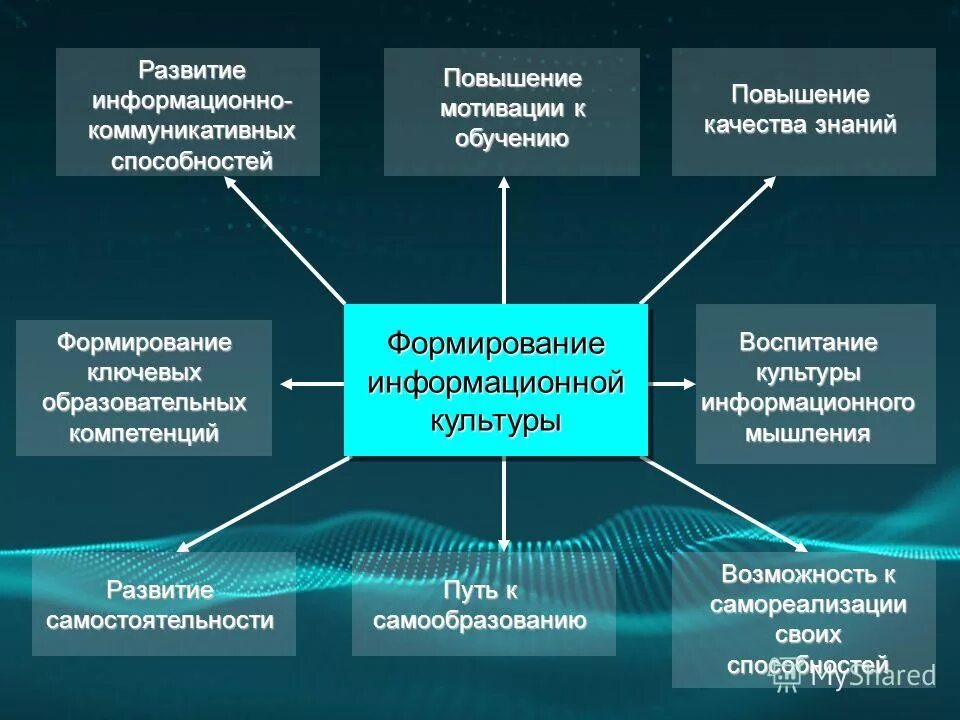 Развитие информационно-коммуникативных способностей

Повышение мотивации к обучению

Повышение качества знаний

Формирование ключевых образовательных компетенций

Формирование информационной культуры

Воспитание культуры информационного мышления

Развитие самостоятельности

Путь к самообразованию

Возможность к самореализации своих способностей

MyShared